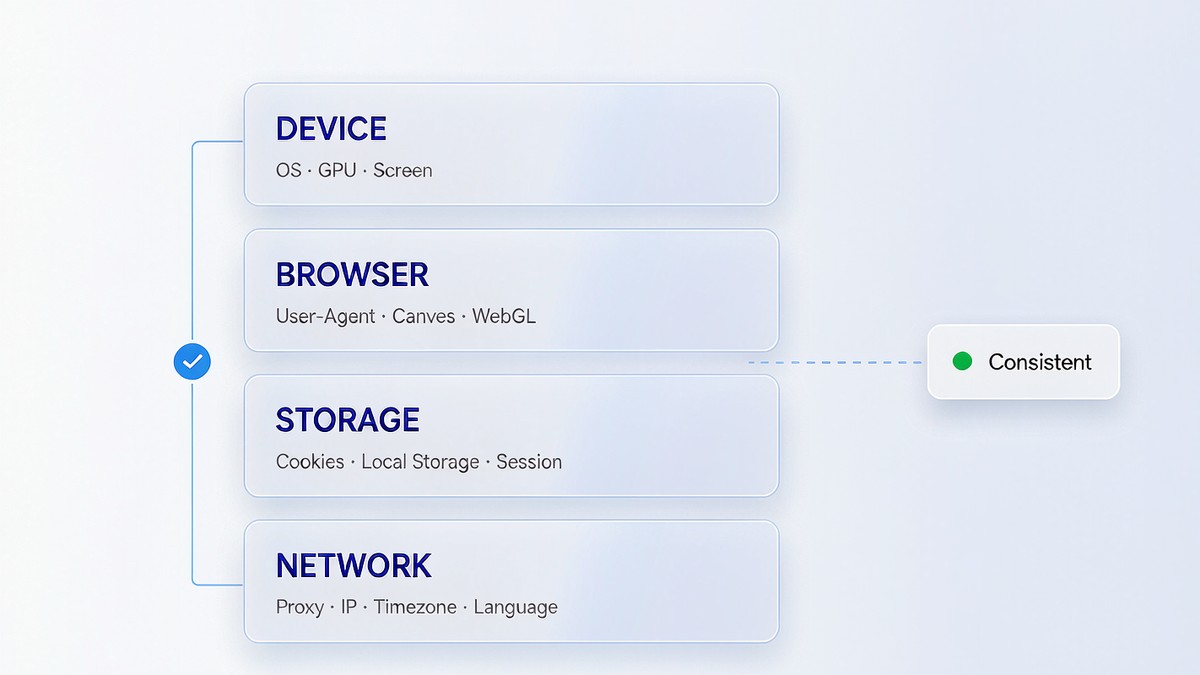 DEVICE
OS · GPU · Screen

BROWSER
User-Agent · Canves · WebGL

STORAGE
Cookies · Local Storage · Session

NETWORK
Proxy · IP · Timezone · Language

Consistent